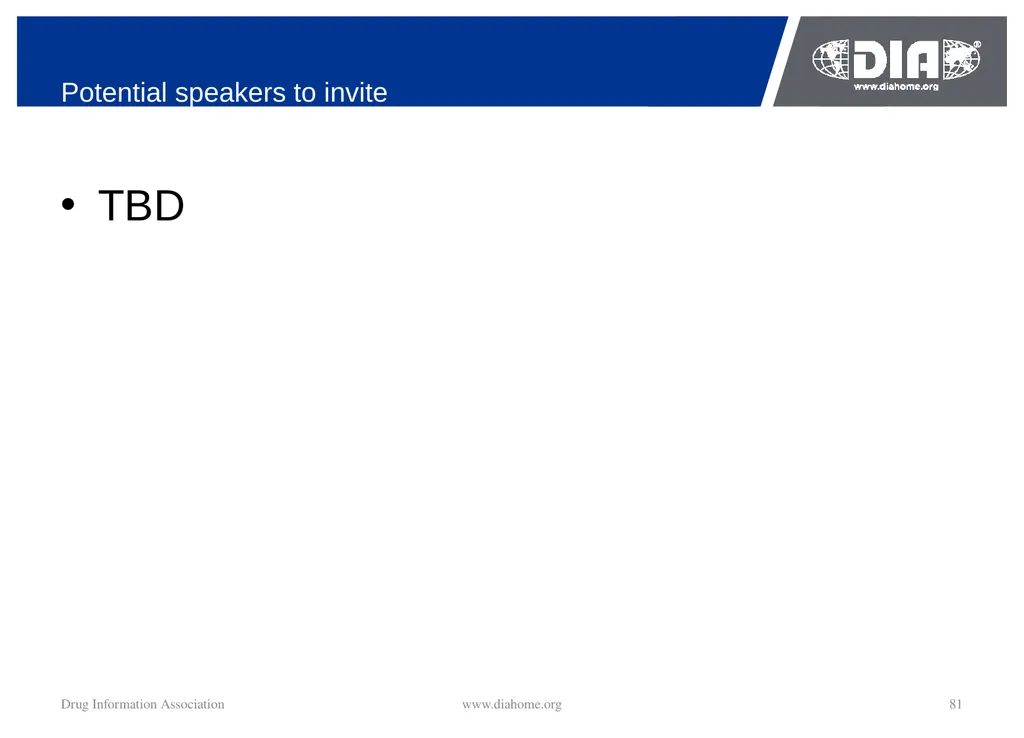 Potential speakers to invite

DIA®
www.diahome.org

• TBD

Drug Information Association www.diahome.org 81